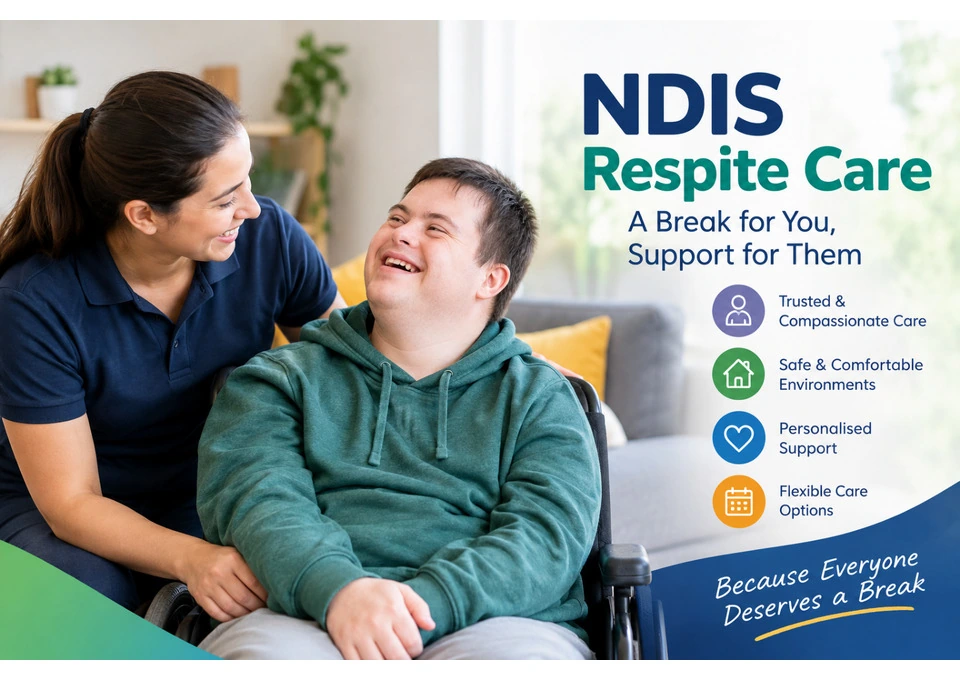 NDIS
Respite Care

A Break for You, Support for Them

Trusted & Compassionate Care

Safe & Comfortable Environments

Personalised Support

Flexible Care Options

Because Everyone Deserves a Break